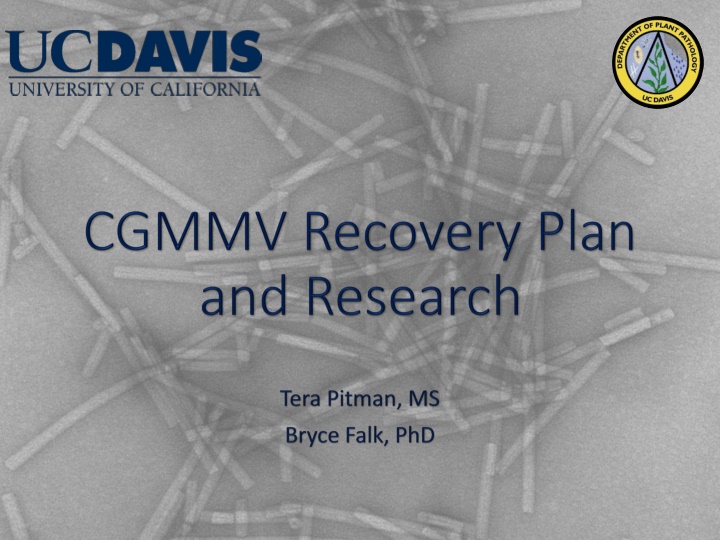 UCDAVIS
UNIVERSITY OF CALIFORNIA

DEPARTMENT OF PLANT PATHOLOGY
UC DAVIS

CGMMV Recovery Plan and Research

Tera Pitman, MS
Bryce Falk, PhD